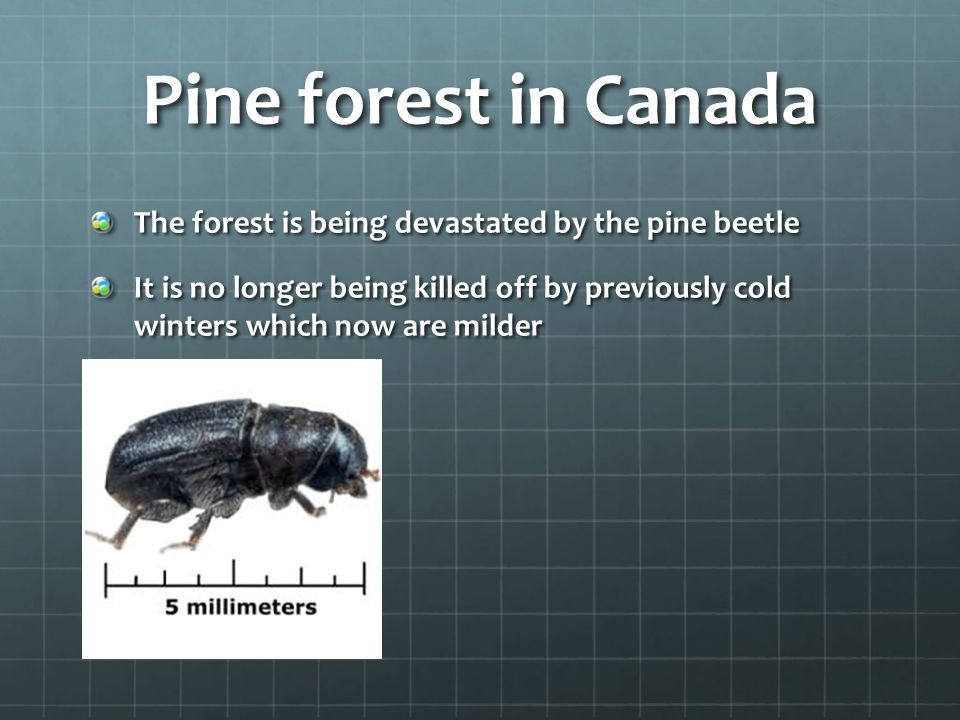 Pine forest in Canada

The forest is being devastated by the pine beetle

It is no longer being killed off by previously cold winters which now are milder

5 millimeters